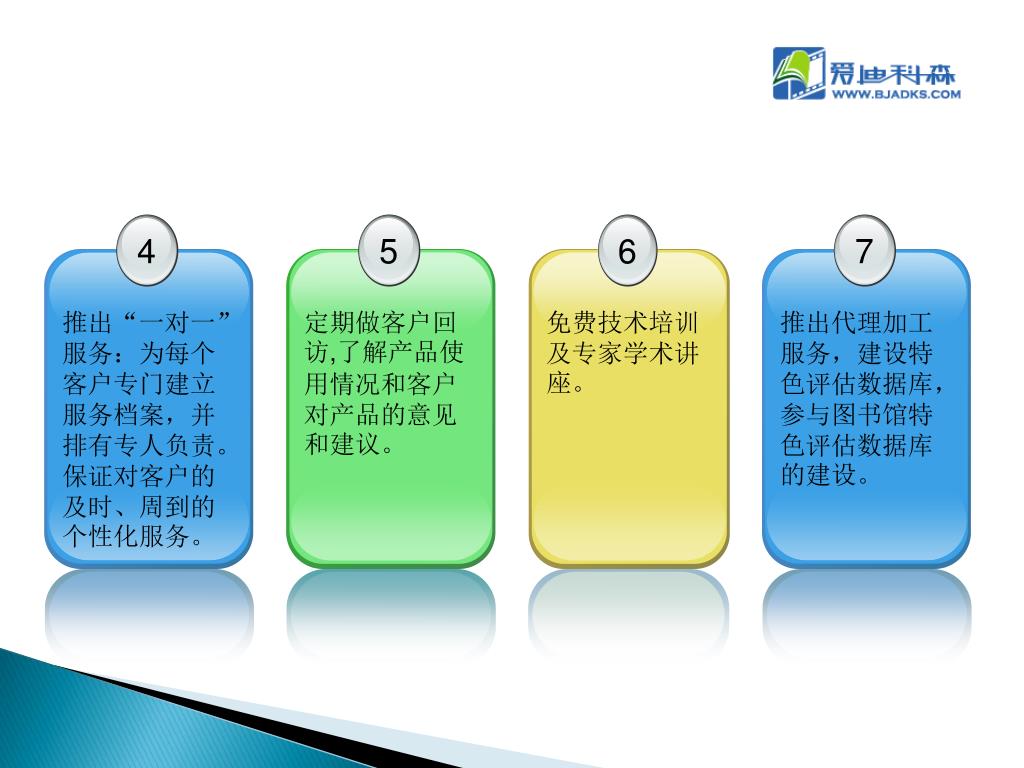 爱迪科森
WWW.BJADKS.COM

4

推出“一对一”服务：为每个客户专门建立服务档案，并排有专人负责。保证对客户的及时、周到的个性化服务。

5

定期做客户回访,了解产品使用情况和客户对产品的意见和建议。

6

免费技术培训及专家学术讲座。

7

推出代理加工服务，建设特色评估数据库，参与图书馆特色评估数据库的建设。